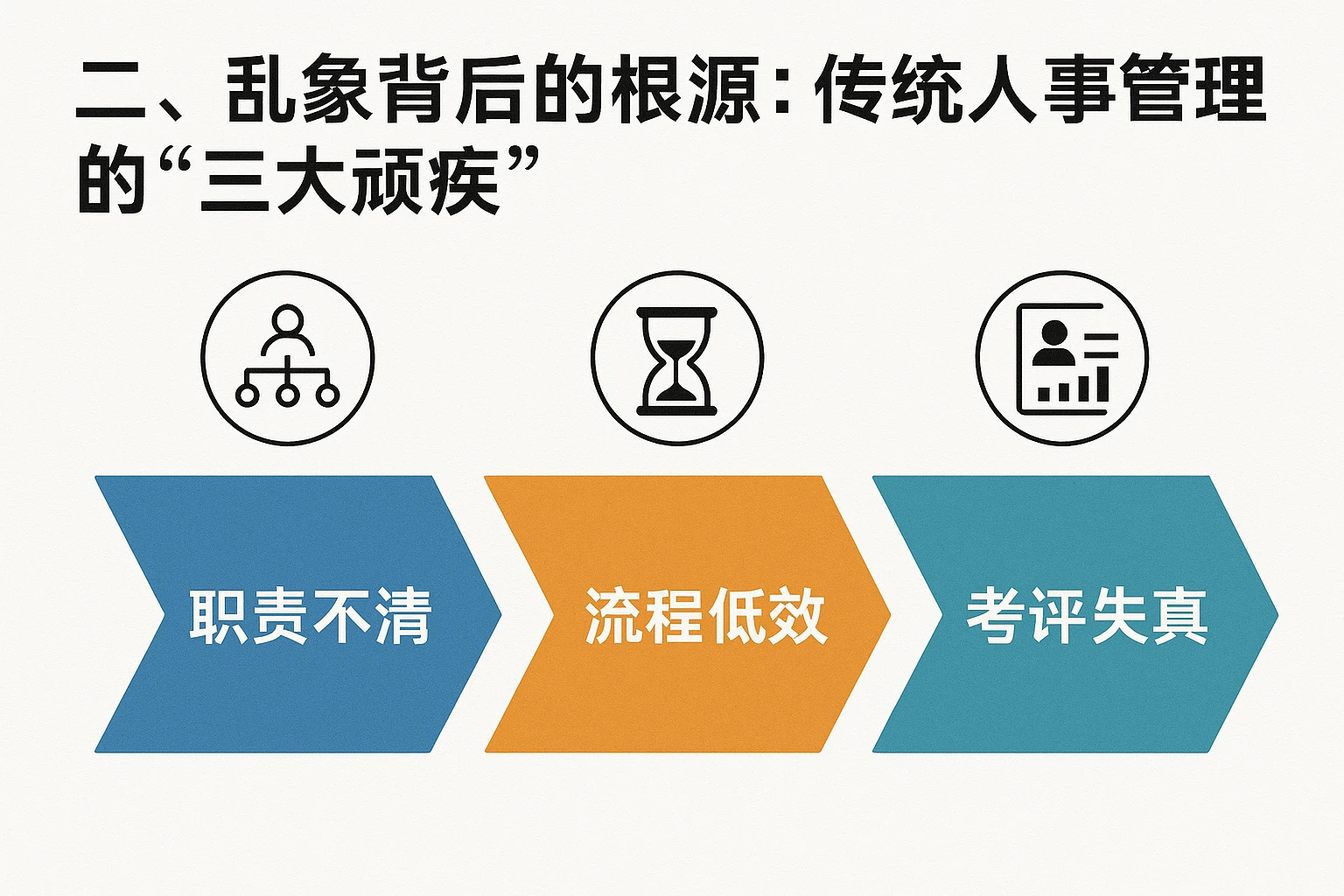 二、乱象背后的根源：传统人事管理的“三大顽疾”

职责不清

流程低效

考评失真